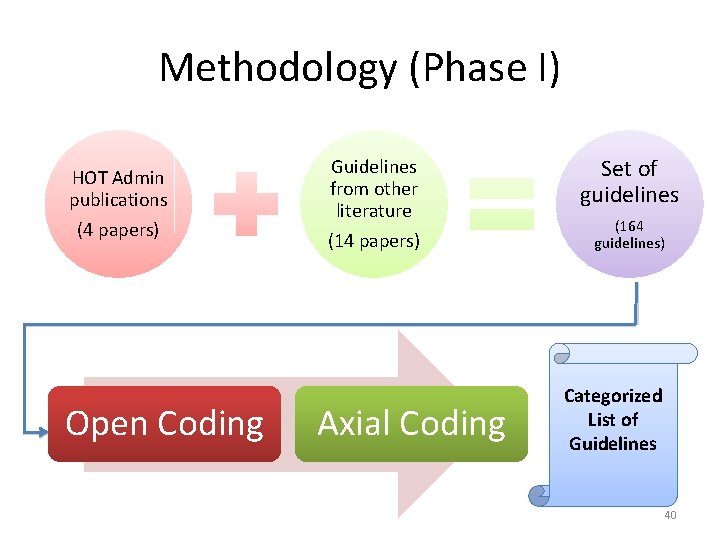 Methodology (Phase I)

HOT Admin publications
(4 papers)

Guidelines from other literature
(14 papers)

Set of guidelines
(164 guidelines)

Open Coding

Axial Coding

Categorized List of Guidelines

40